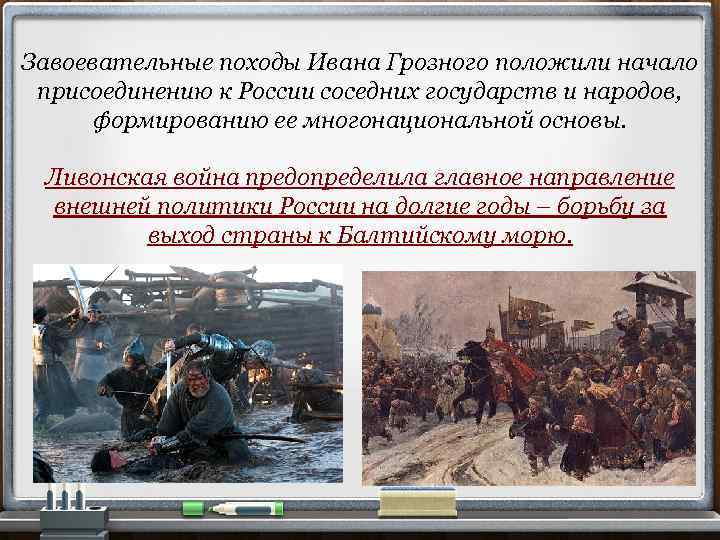 Завоевательные походы Ивана Грозного положили начало присоединению к России соседних государств и народов, формированию ее многонациональной основы.

Ливонская война предопределила главное направление внешней политики России на долгие годы – борьбу за выход страны к Балтийскому морю.